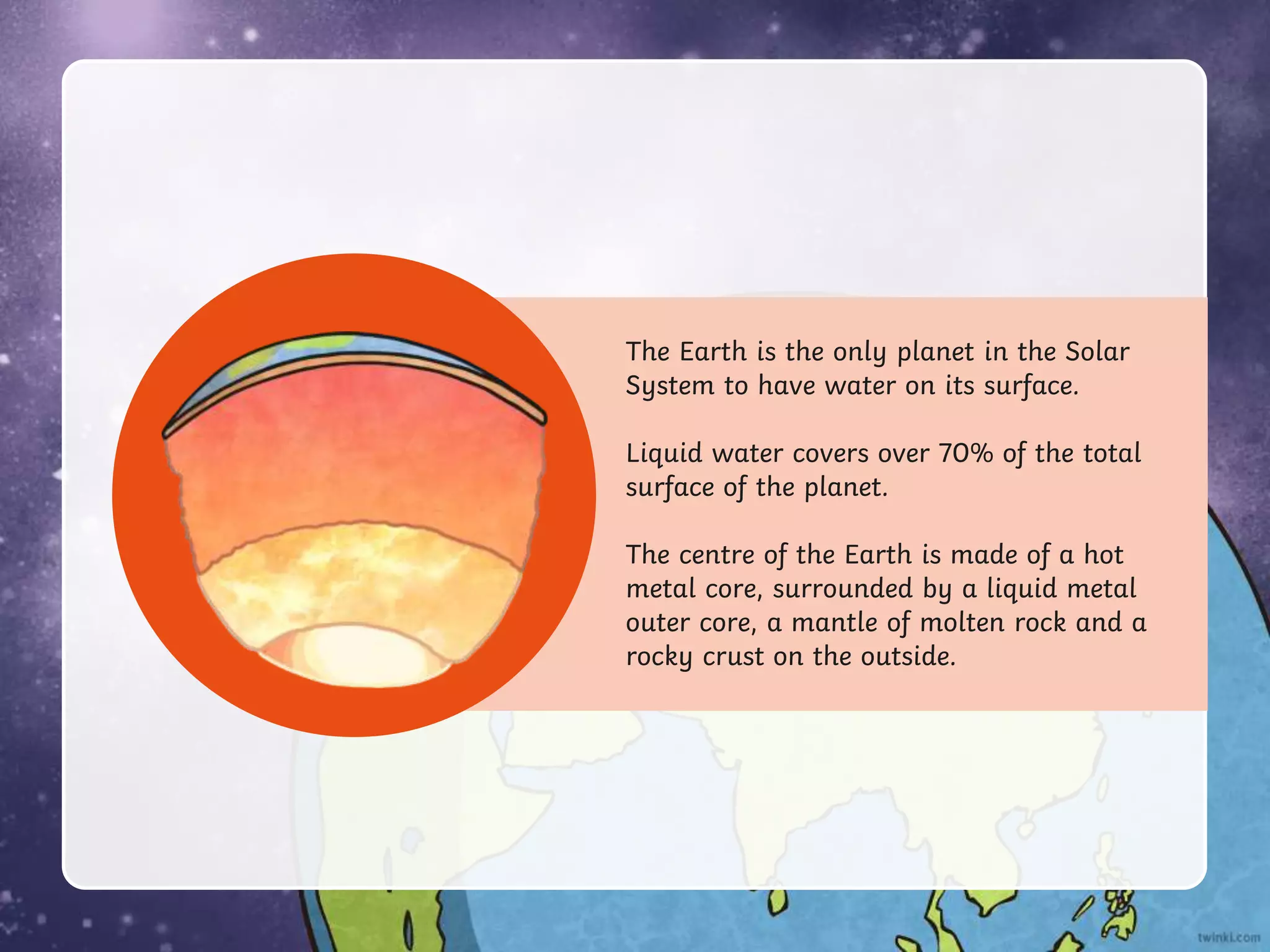 The Earth is the only planet in the Solar System to have water on its surface.

Liquid water covers over 70% of the total surface of the planet.

The centre of the Earth is made of a hot metal core, surrounded by a liquid metal outer core, a mantle of molten rock and a rocky crust on the outside.

twinkl.com